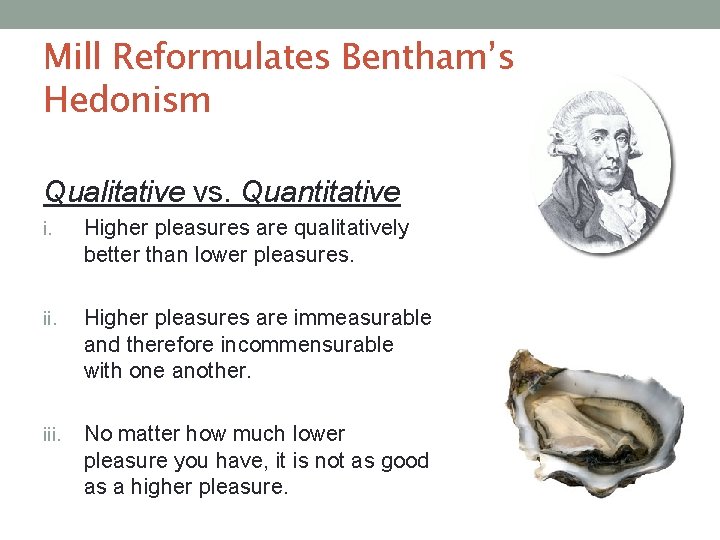 Mill Reformulates Bentham's Hedonism

Qualitative vs. Quantitative

i. Higher pleasures are qualitatively better than lower pleasures.

ii. Higher pleasures are immeasurable and therefore incommensurable with one another.

iii. No matter how much lower pleasure you have, it is not as good as a higher pleasure.